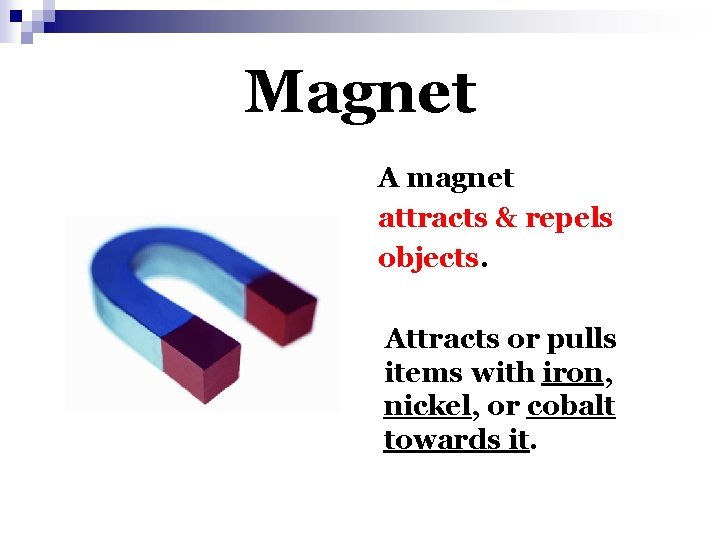 Magnet

A magnet attracts & repels objects.

Attracts or pulls items with iron, nickel, or cobalt towards it.